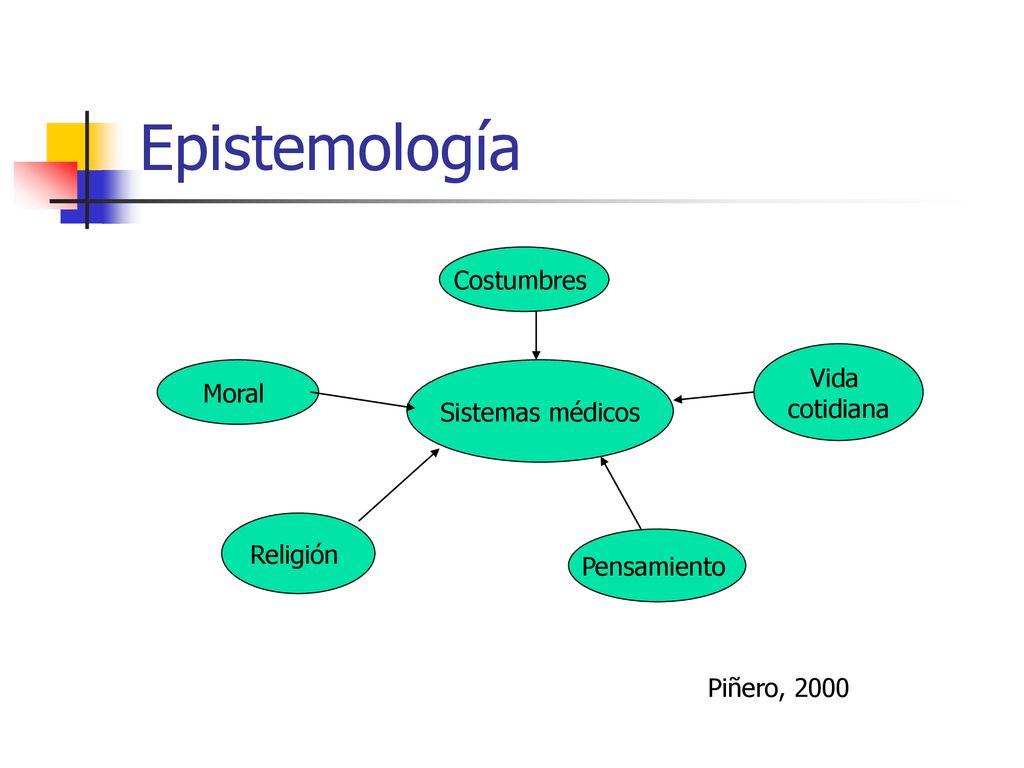 Epistemología

Costumbres

Moral

Sistemas médicos

Vida cotidiana

Religión

Pensamiento

Piñero, 2000